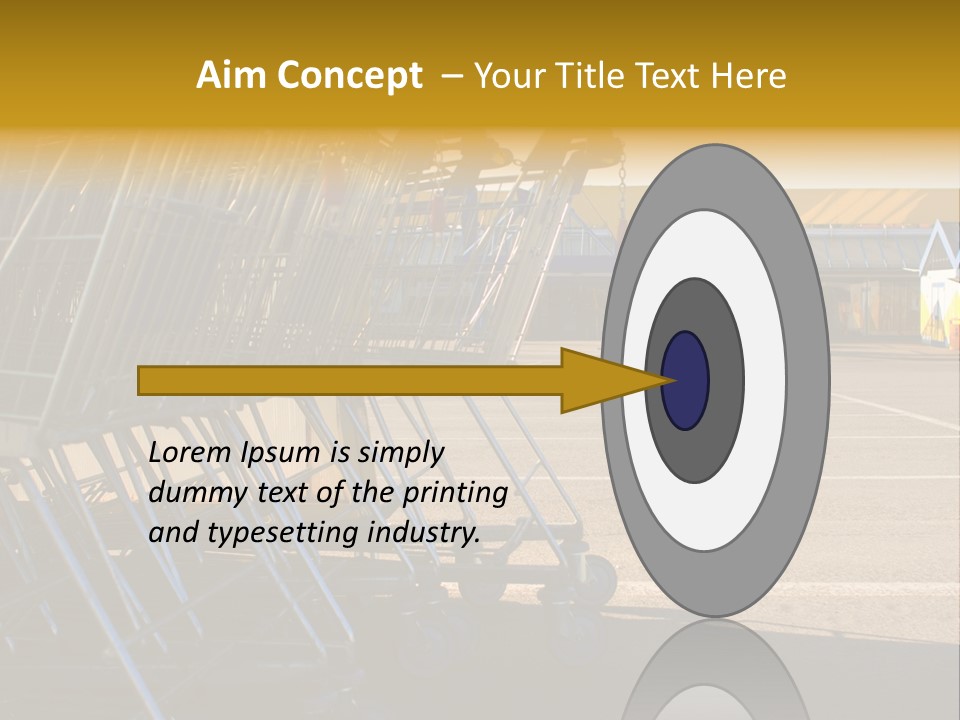 Aim Concept – Your Title Text Here

Lorem Ipsum is simply dummy text of the printing and typesetting industry.